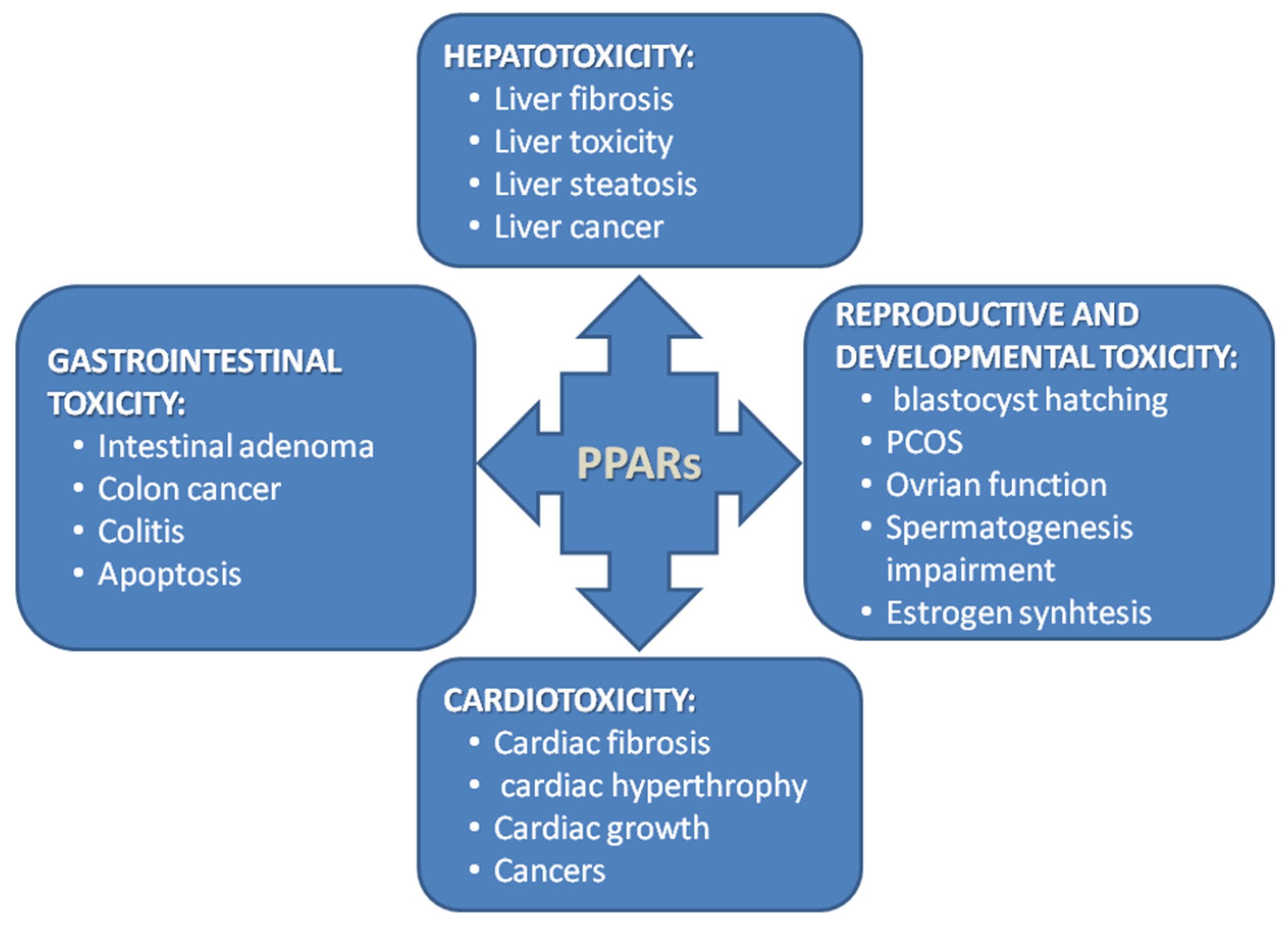 HEPATOTOXICITY:
• Liver fibrosis
• Liver toxicity
• Liver steatosis
• Liver cancer

GASTROINTESTINAL TOXICITY:
• Intestinal adenoma
• Colon cancer
• Colitis
• Apoptosis

PPARs

REPRODUCTIVE AND DEVELOPMENTAL TOXICITY:
• blastocyst hatching
• PCOS
• Ovrian function
• Spermatogenesis impairment
• Estrogen synhtesis

CARDIOTOXICITY:
• Cardiac fibrosis
• cardiac hyperthrophy
• Cardiac growth
• Cancers